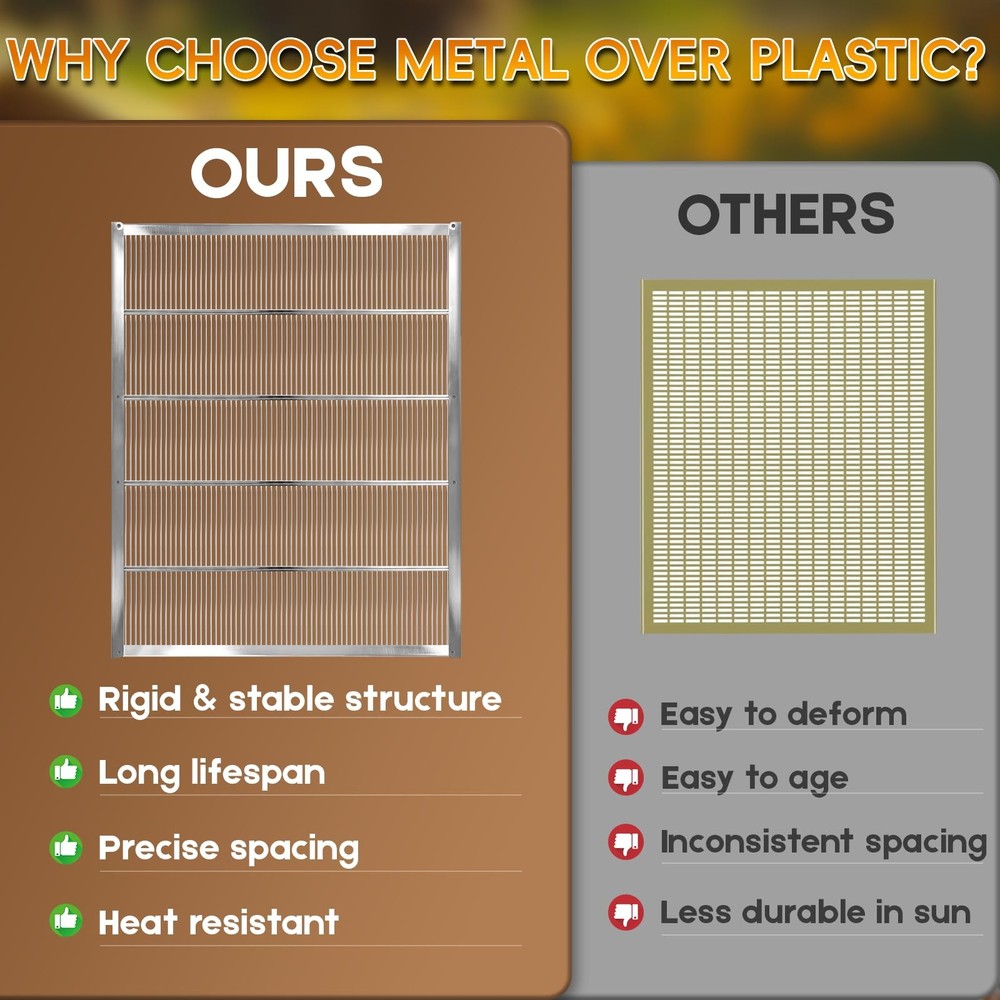 WHY CHOOSE METAL OVER PLASTIC?

OURS

Rigid & stable structure

Long lifespan

Precise spacing

Heat resistant

OTHERS

Easy to deform

Easy to age

Inconsistent spacing

Less durable in sun